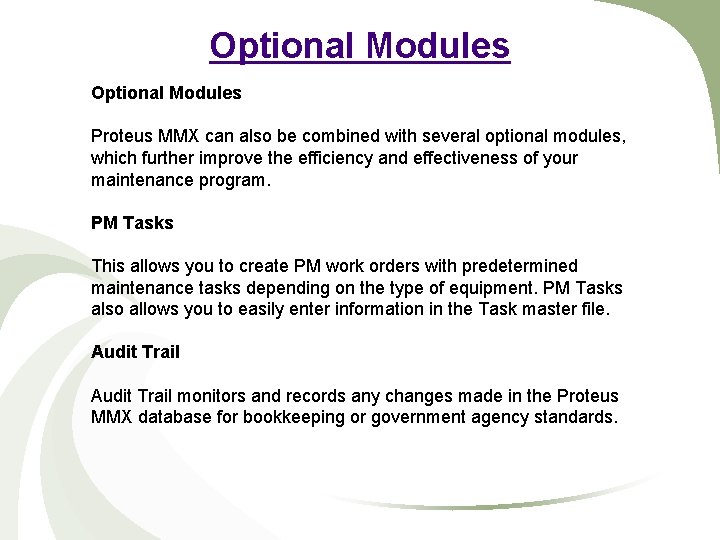 Optional Modules

Optional Modules

Proteus MMX can also be combined with several optional modules, which further improve the efficiency and effectiveness of your maintenance program.

PM Tasks

This allows you to create PM work orders with predetermined maintenance tasks depending on the type of equipment. PM Tasks also allows you to easily enter information in the Task master file.

Audit Trail

Audit Trail monitors and records any changes made in the Proteus MMX database for bookkeeping or government agency standards.